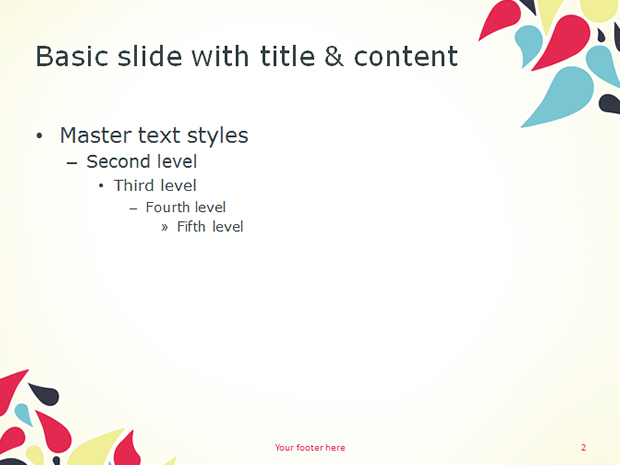 Basic slide with title & content

• Master text styles
  – Second level
    • Third level
      – Fourth level
        » Fifth level

Your footer here

2